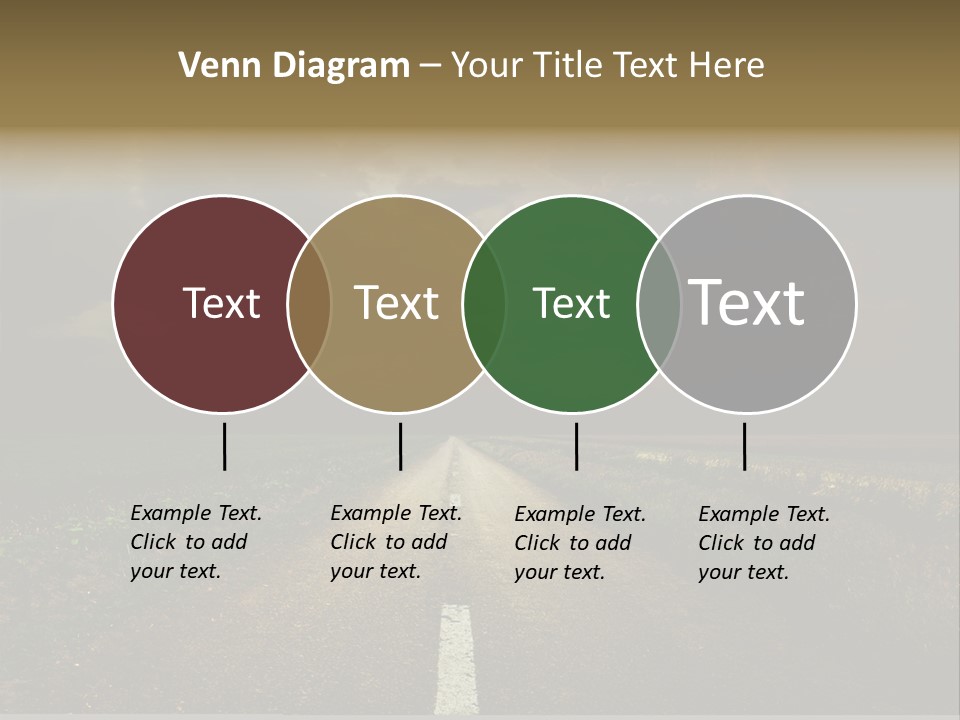 Venn Diagram – Your Title Text Here

Text

Text

Text

Text

Example Text. Click to add your text.

Example Text. Click to add your text.

Example Text. Click to add your text.

Example Text. Click to add your text.